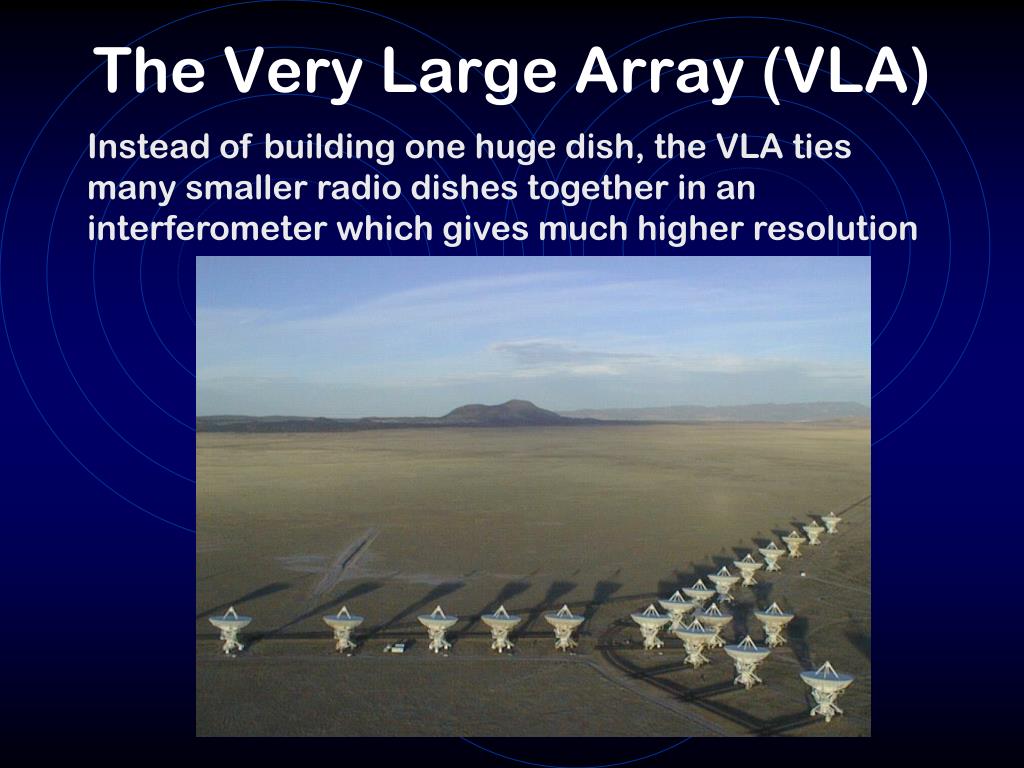 The Very Large Array (VLA)

Instead of building one huge dish, the VLA ties many smaller radio dishes together in an interferometer which gives much higher resolution